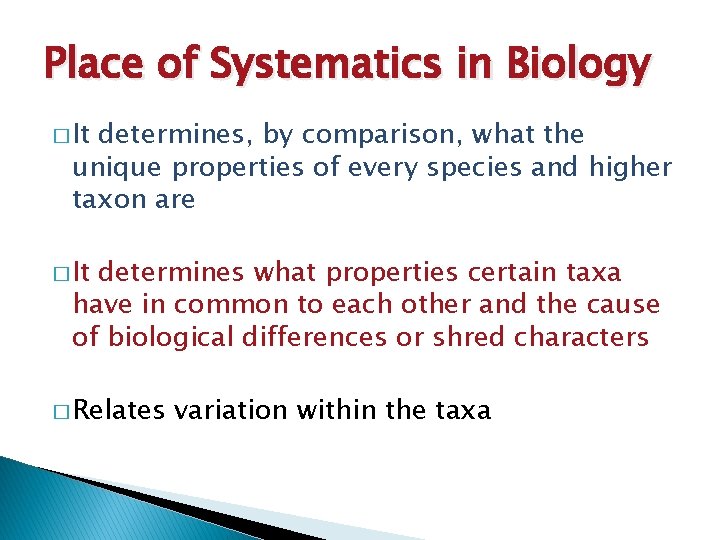 Place of Systematics in Biology

□ It determines, by comparison, what the unique properties of every species and higher taxon are

□ It determines what properties certain taxa have in common to each other and the cause of biological differences or shred characters

□ Relates variation within the taxa